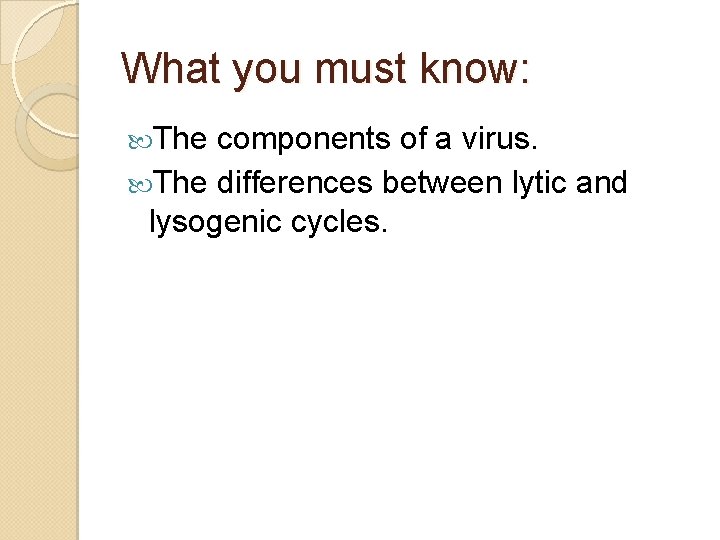 What you must know:

The components of a virus.

The differences between lytic and lysogenic cycles.